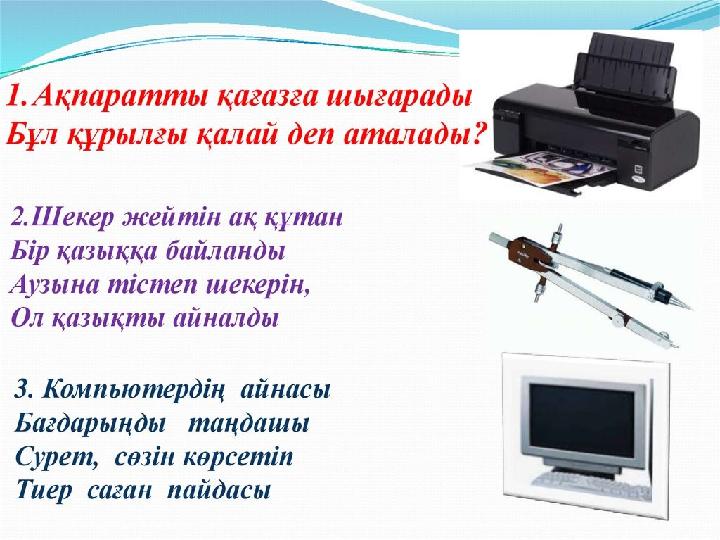 1. Ақпаратты қағазға шығарады
Бұл құрылғы қалай деп аталады?

2.Шекер жейтін ақ құтан
Бір қазыққа байланды
Аузына тістеп шекерін,
Ол қазықты айналды

3. Компьютердің айнасы
Бағдарыңды таңдашы
Сурет, сөзін көрсетіп
Тиер саған пайдасы